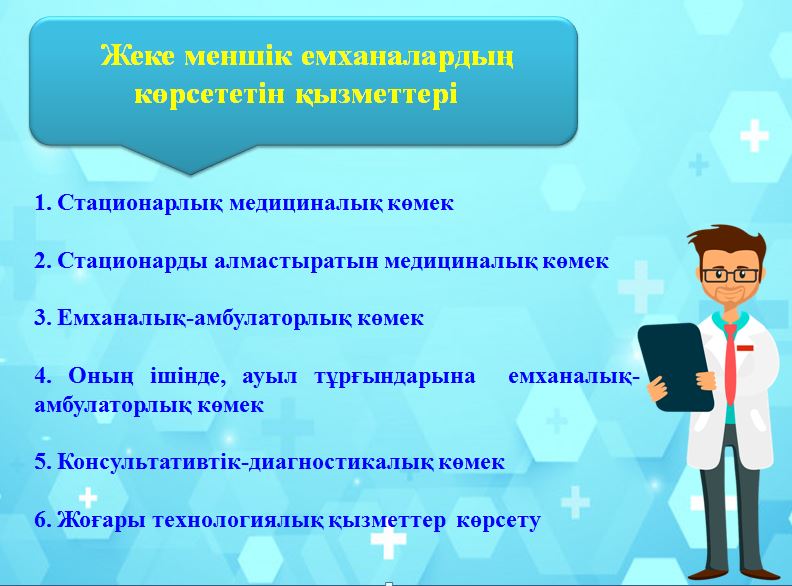 Жеке меншік емханалардың көрсететін қызметтері

1. Стационарлық медициналық көмек

2. Стационарды алмастыратын медициналық көмек

3. Емханалық-амбулаторлық көмек

4. Оның ішінде, ауыл тұрғындарына емханалық-амбулаторлық көмек

5. Консультативтік-диагностикалық көмек

6. Жоғары технологиялық қызметтер көрсету